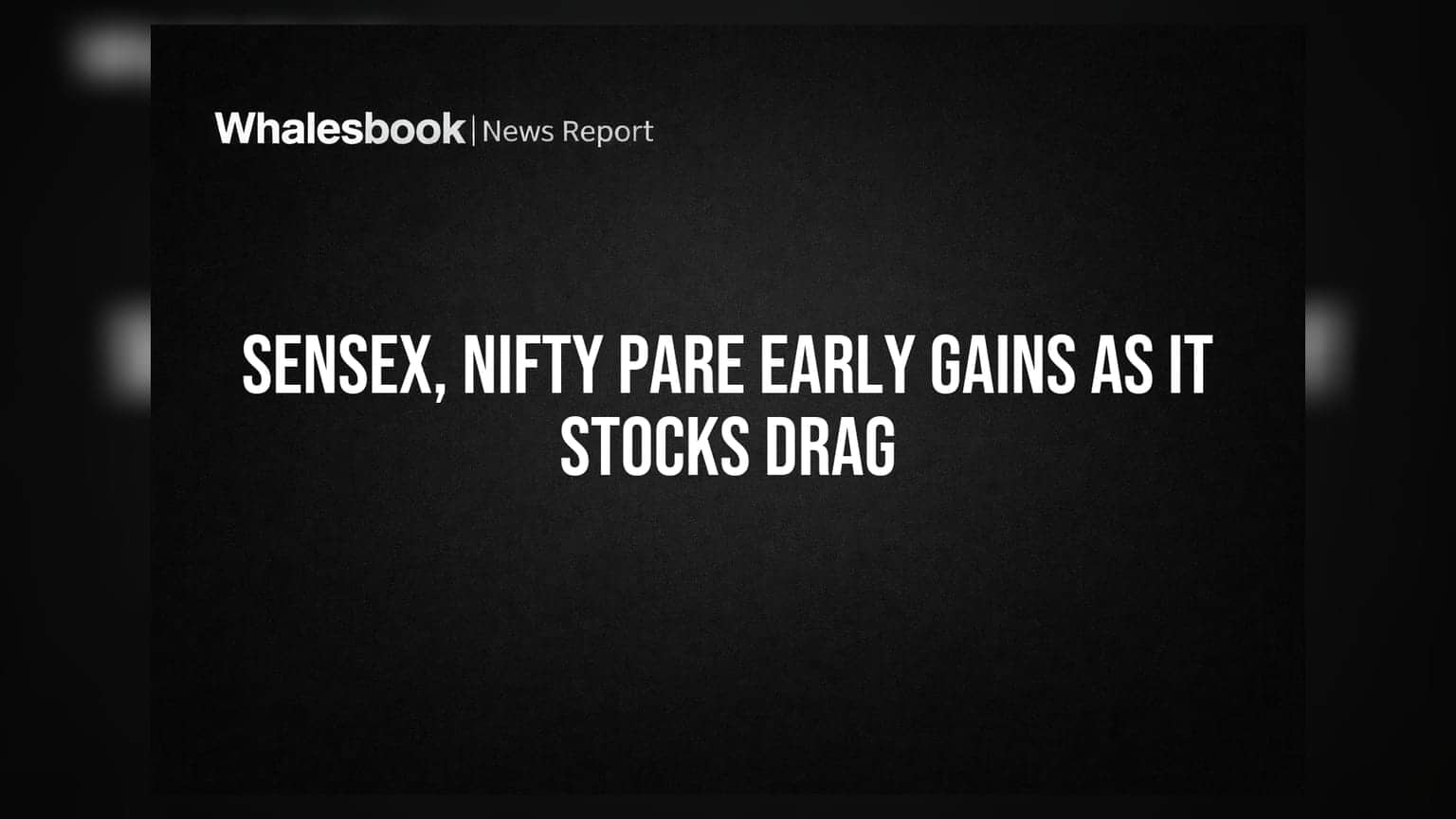 Whalesbook | News Report

SENSEX, NIFTY PARE EARLY GAINS AS IT STOCKS DRAG